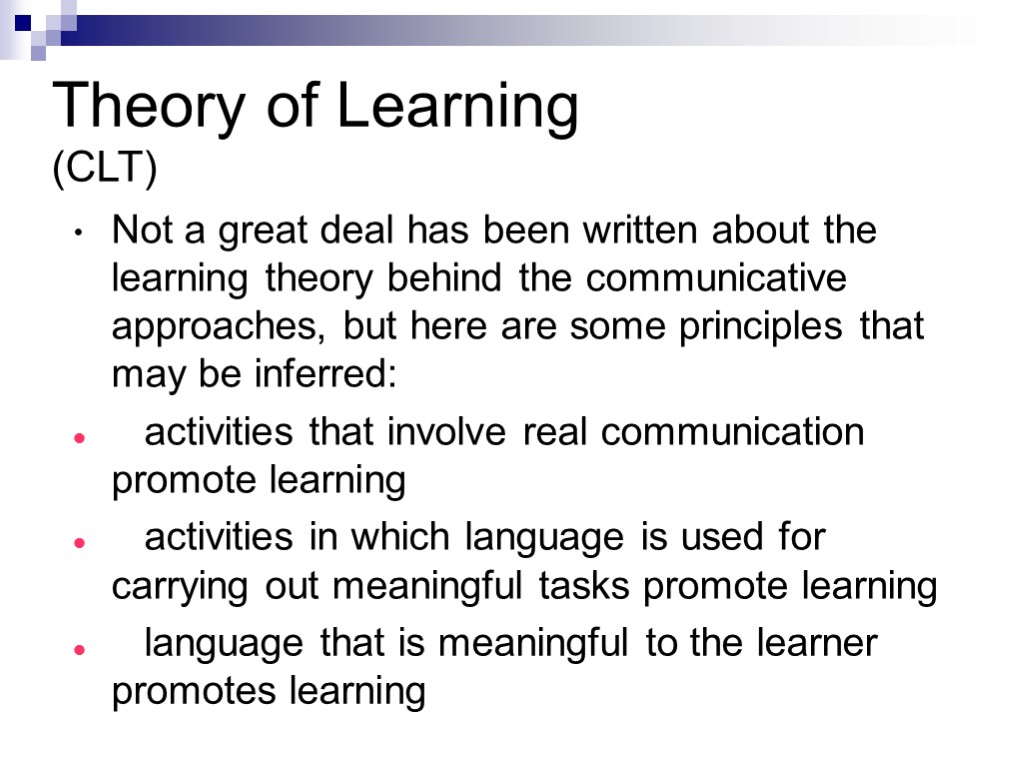 Theory of Learning
(CLT)

• Not a great deal has been written about the learning theory behind the communicative approaches, but here are some principles that may be inferred:

• activities that involve real communication promote learning

• activities in which language is used for carrying out meaningful tasks promote learning

• language that is meaningful to the learner promotes learning